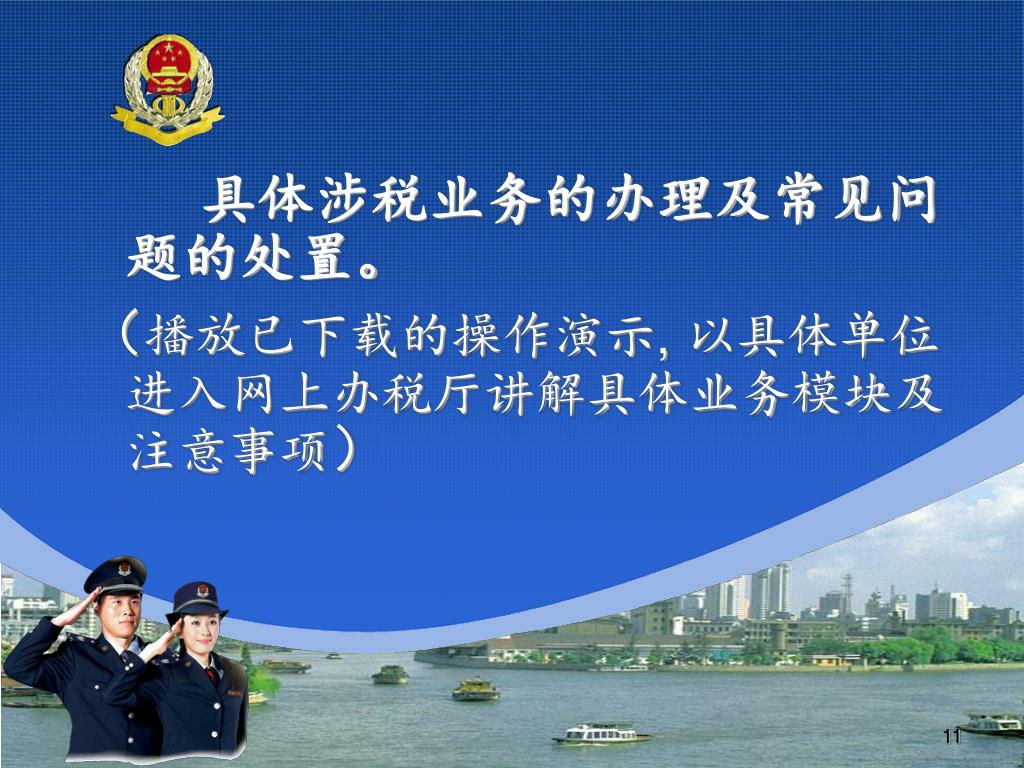 具体涉税业务的办理及常见问题的处置。

（播放已下载的操作演示, 以具体单位进入网上办税厅讲解具体业务模块及注意事项）

11